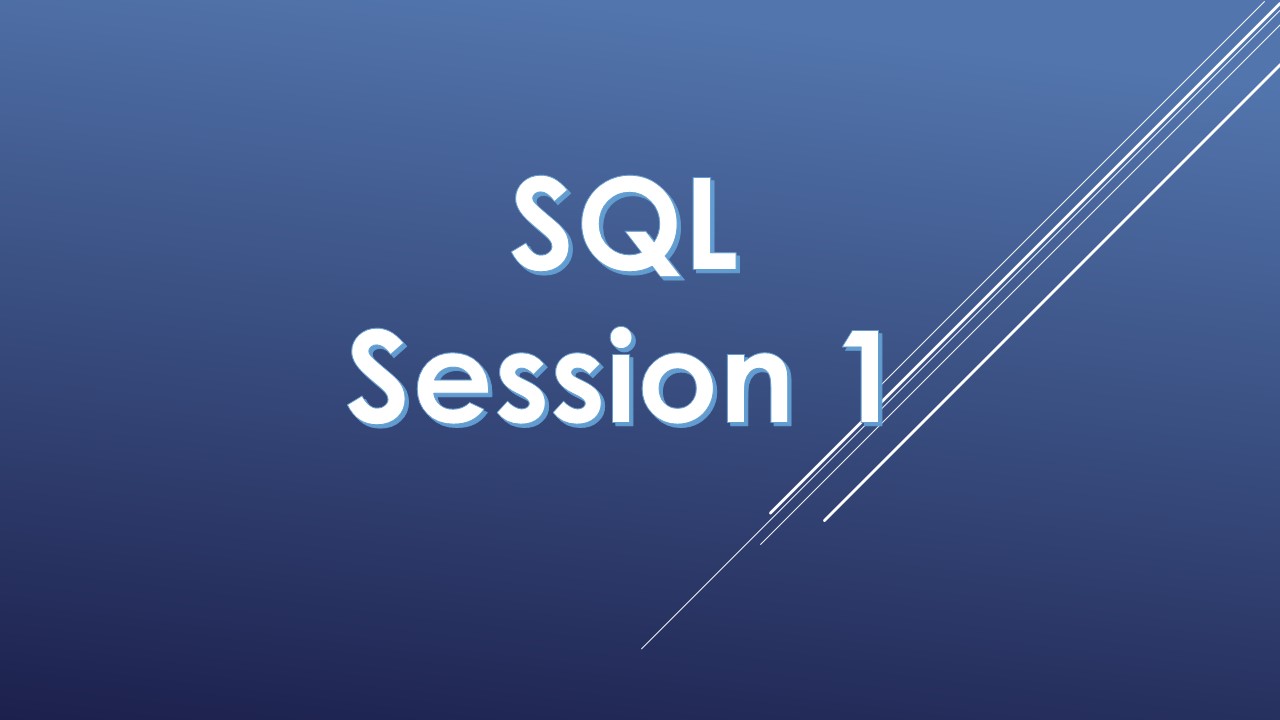 SQL
Session 1